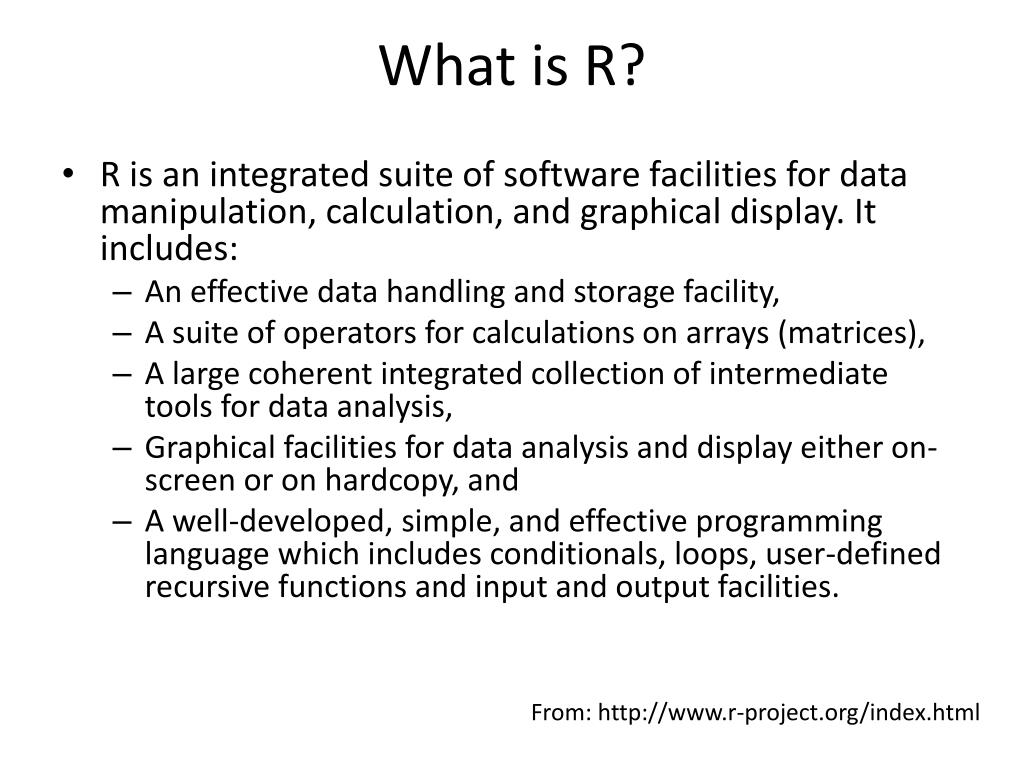 What is R?

• R is an integrated suite of software facilities for data manipulation, calculation, and graphical display. It includes:
– An effective data handling and storage facility,
– A suite of operators for calculations on arrays (matrices),
– A large coherent integrated collection of intermediate tools for data analysis,
– Graphical facilities for data analysis and display either on-screen or on hardcopy, and
– A well-developed, simple, and effective programming language which includes conditionals, loops, user-defined recursive functions and input and output facilities.

From: http://www.r-project.org/index.html